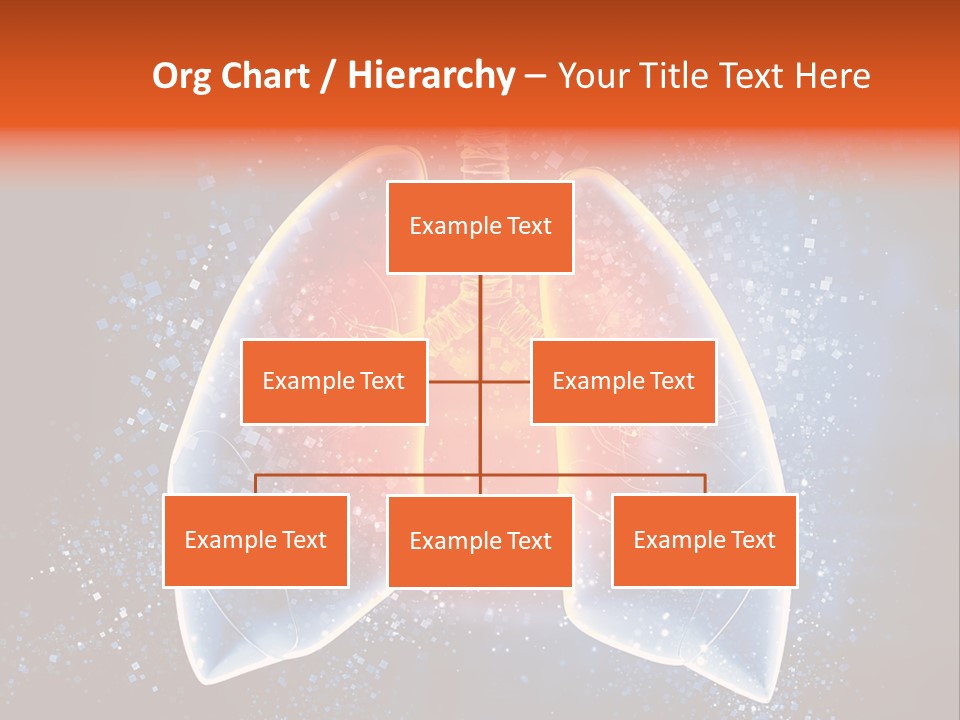 Org Chart / Hierarchy – Your Title Text Here

Example Text

Example Text

Example Text

Example Text

Example Text

Example Text